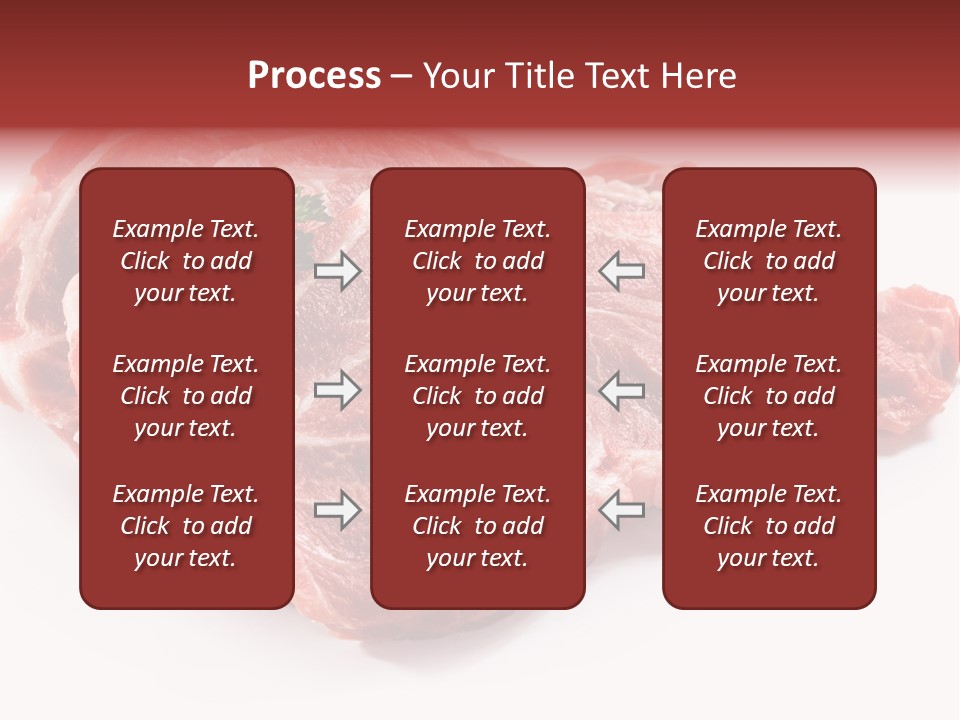 Process – Your Title Text Here

Example Text. Click to add your text.

Example Text. Click to add your text.

Example Text. Click to add your text.

Example Text. Click to add your text.

Example Text. Click to add your text.

Example Text. Click to add your text.

Example Text. Click to add your text.

Example Text. Click to add your text.

Example Text. Click to add your text.